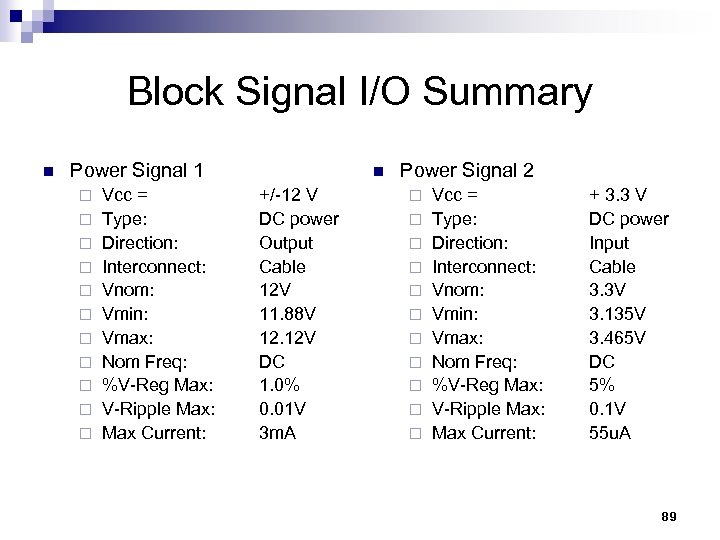 Block Signal I/O Summary

Power Signal 1
Vcc = +/-12 V
Type: DC power
Direction: Output
Interconnect: Cable
Vnom: 12V
Vmin: 11.88V
Vmax: 12.12V
Nom Freq: DC
%V-Reg Max: 1.0%
V-Ripple Max: 0.01V
Max Current: 3mA

Power Signal 2
Vcc = + 3.3 V
Type: DC power
Direction: Input
Interconnect: Cable
Vnom: 3.3V
Vmin: 3.135V
Vmax: 3.465V
Nom Freq: DC
%V-Reg Max: 5%
V-Ripple Max: 0.1V
Max Current: 55uA

89